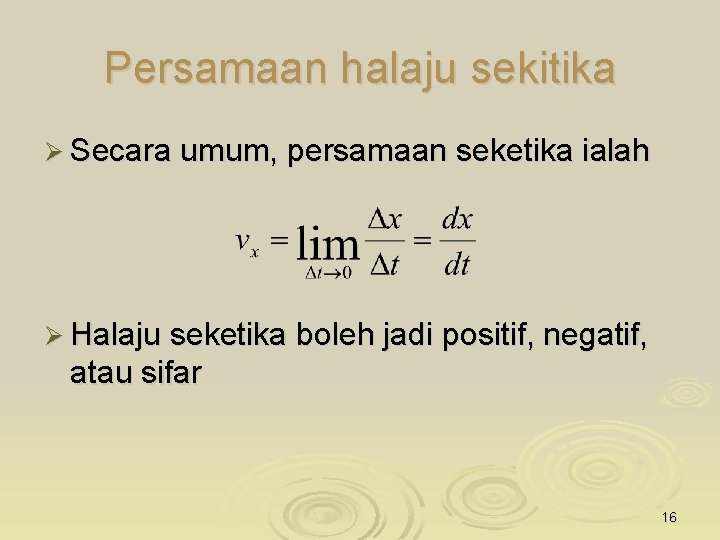 Persamaan halaju sekitika

➢ Secara umum, persamaan seketika ialah

$v_x = \lim_{\Delta t \to 0} \frac{\Delta x}{\Delta t} = \frac{dx}{dt}$

➢ Halaju seketika boleh jadi positif, negatif, atau sifar

16